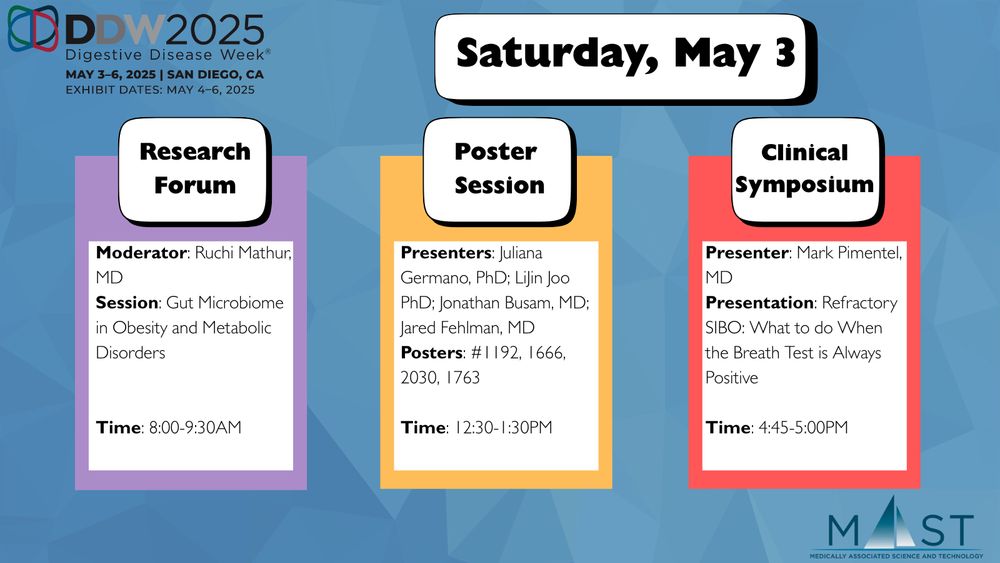 DDW2025
Digestive Disease Week®
MAY 3–6, 2025 | SAN DIEGO, CA
EXHIBIT DATES: MAY 4–6, 2025

Saturday, May 3

Research Forum

Moderator: Ruchi Mathur, MD
Session: Gut Microbiome in Obesity and Metabolic Disorders

Time: 8:00-9:30AM

Poster Session

Presenters: Juliana Germano, PhD; LiJin Joo PhD; Jonathan Busam, MD; Jared Fehlman, MD
Posters: #1192, 1666, 2030, 1763

Time: 12:30-1:30PM

Clinical Symposium

Presenter: Mark Pimentel, MD
Presentation: Refractory SIBO: What to do When the Breath Test is Always Positive

Time: 4:45-5:00PM

MAST
MEDICALLY ASSOCIATED SCIENCE AND TECHNOLOGY